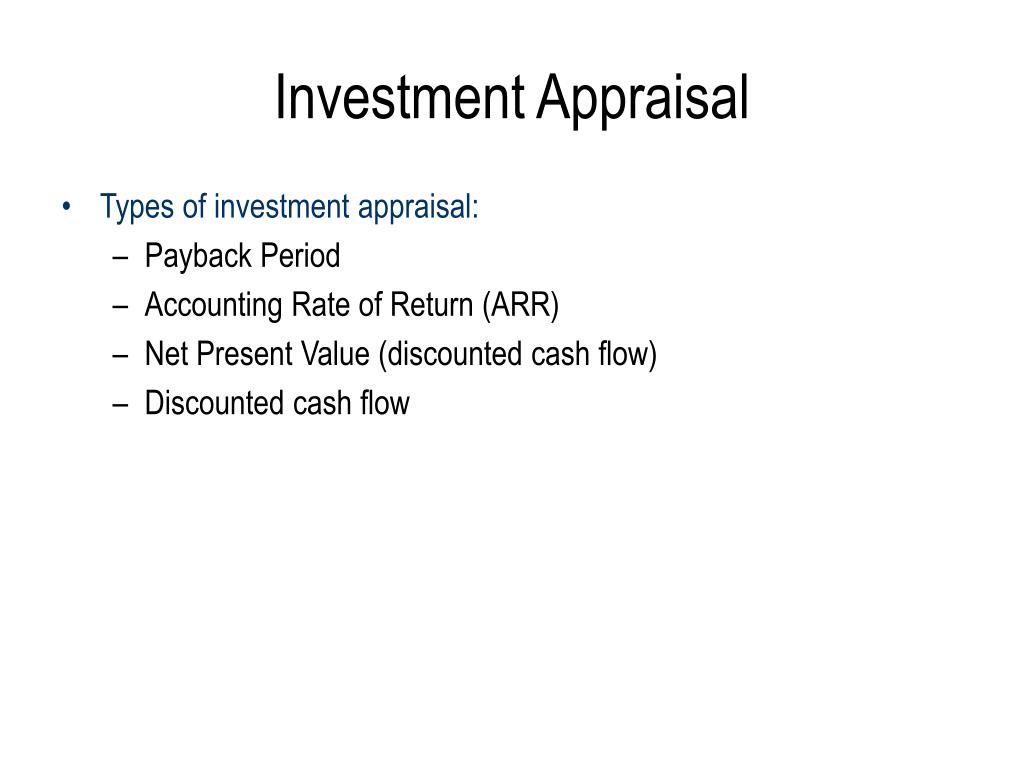 Investment Appraisal

• Types of investment appraisal:
 – Payback Period
 – Accounting Rate of Return (ARR)
 – Net Present Value (discounted cash flow)
 – Discounted cash flow